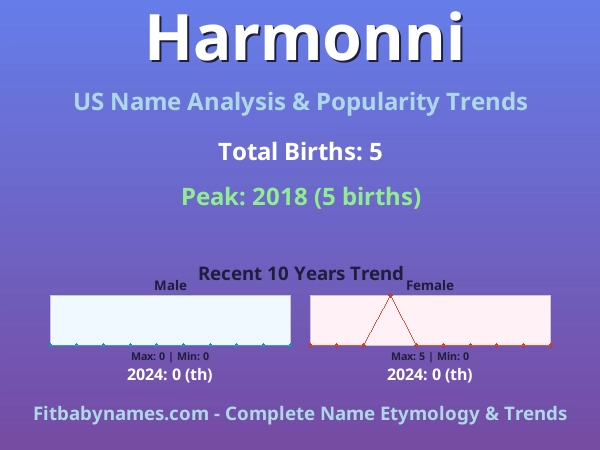 Harmonni

US Name Analysis & Popularity Trends

Total Births: 5

Peak: 2018 (5 births)

Recent 10 Years Trend

Male

Max: 0 | Min: 0

2024: 0 (th)

Female

Max: 5 | Min: 0

2024: 0 (th)

Fitbabynames.com - Complete Name Etymology & Trends